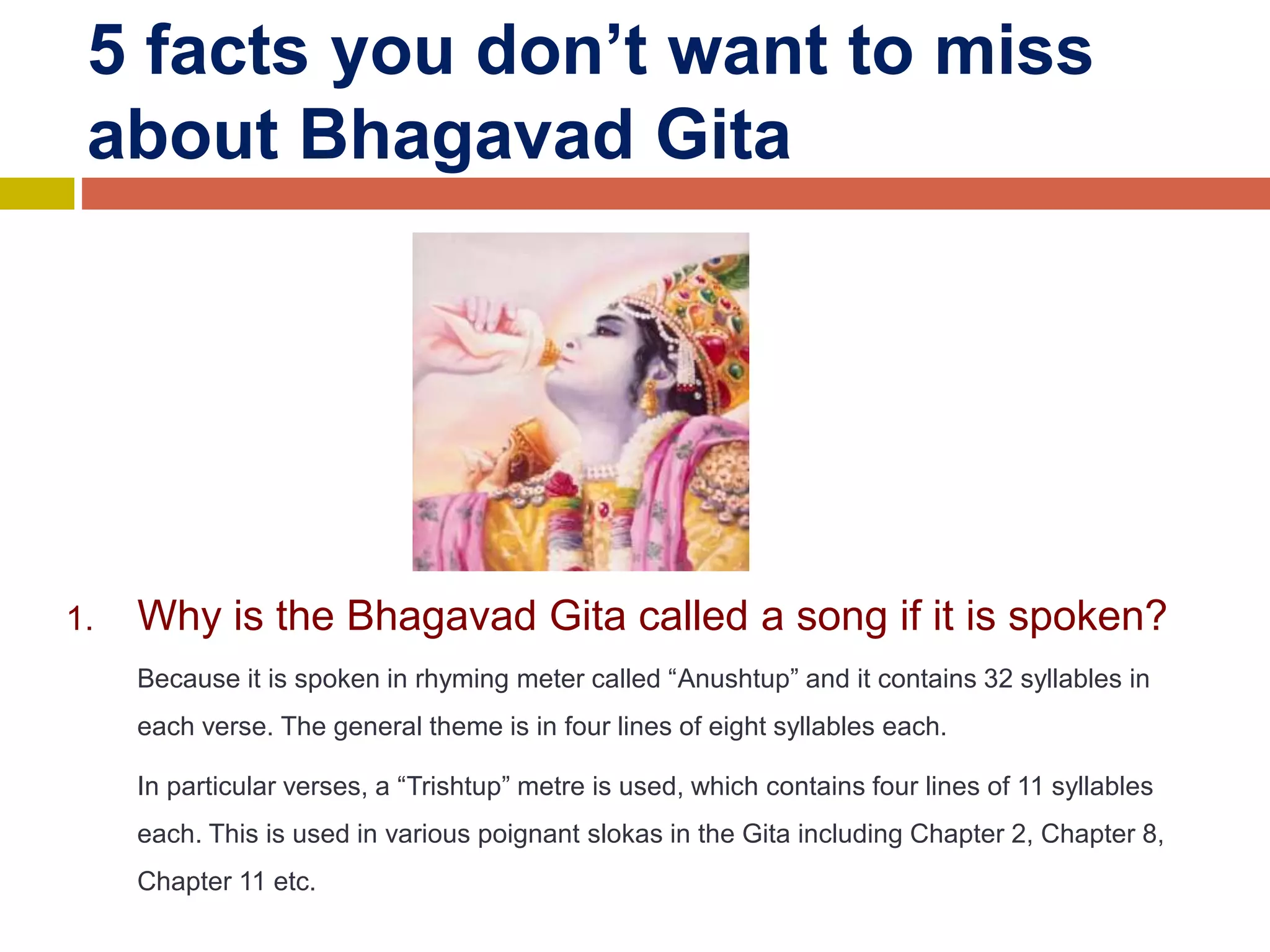 5 facts you don’t want to miss about Bhagavad Gita

1. Why is the Bhagavad Gita called a song if it is spoken?

Because it is spoken in rhyming meter called “Anushtup” and it contains 32 syllables in each verse. The general theme is in four lines of eight syllables each.

In particular verses, a “Trishtup” metre is used, which contains four lines of 11 syllables each. This is used in various poignant slokas in the Gita including Chapter 2, Chapter 8, Chapter 11 etc.